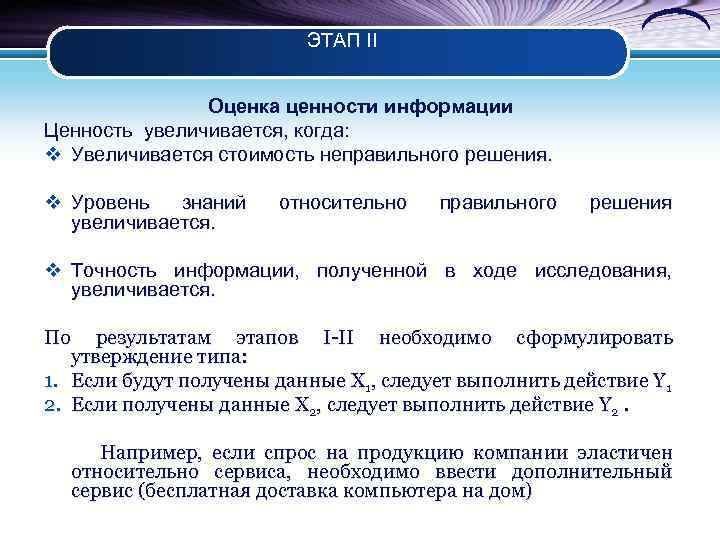 ЭТАП II

Оценка ценности информации

Ценность увеличивается, когда:

❖ Увеличивается стоимость неправильного решения.

❖ Уровень знаний относительно правильного решения увеличивается.

❖ Точность информации, полученной в ходе исследования, увеличивается.

По результатам этапов I-II необходимо сформулировать утверждение типа:

1. Если будут получены данные $X_1$, следует выполнить действие $Y_1$
2. Если получены данные $X_2$, следует выполнить действие $Y_2$ .

Например, если спрос на продукцию компании эластичен относительно сервиса, необходимо ввести дополнительный сервис (бесплатная доставка компьютера на дом)